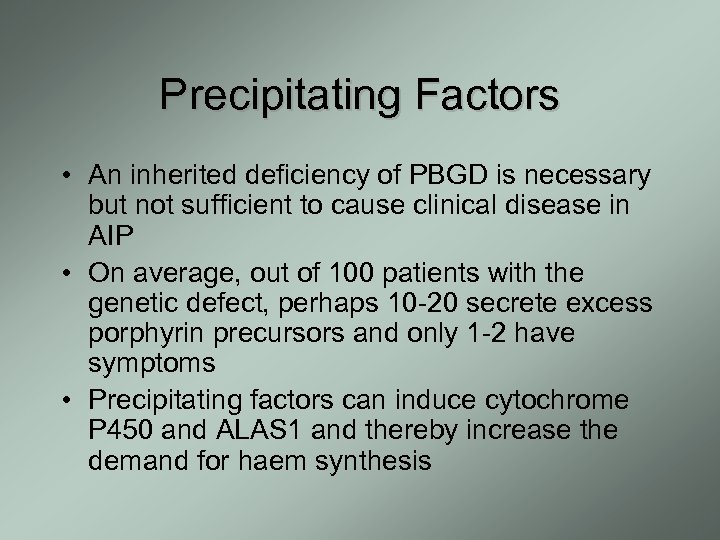 Precipitating Factors

• An inherited deficiency of PBGD is necessary but not sufficient to cause clinical disease in AIP

• On average, out of 100 patients with the genetic defect, perhaps 10-20 secrete excess porphyrin precursors and only 1-2 have symptoms

• Precipitating factors can induce cytochrome P450 and ALAS1 and thereby increase the demand for haem synthesis